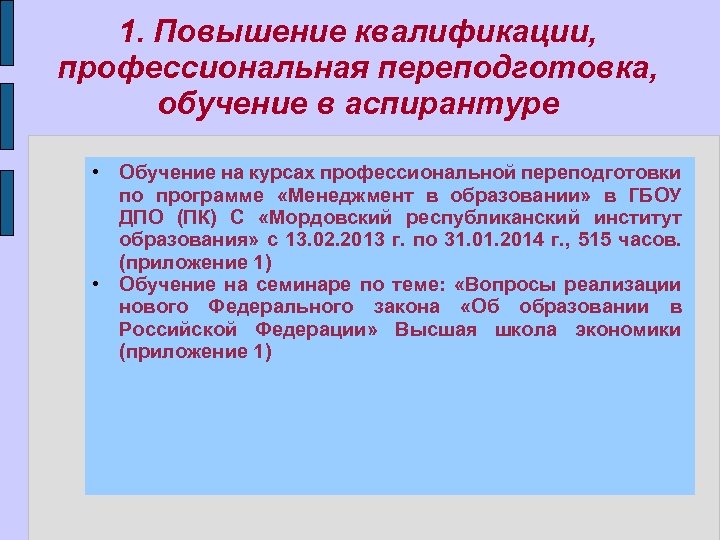 1. Повышение квалификации, профессиональная переподготовка, обучение в аспирантуре

• Обучение на курсах профессиональной переподготовки по программе «Менеджмент в образовании» в ГБОУ ДПО (ПК) С «Мордовский республиканский институт образования» с 13.02.2013 г. по 31.01.2014 г., 515 часов. (приложение 1)
• Обучение на семинаре по теме: «Вопросы реализации нового Федерального закона «Об образовании в Российской Федерации» Высшая школа экономики (приложение 1)